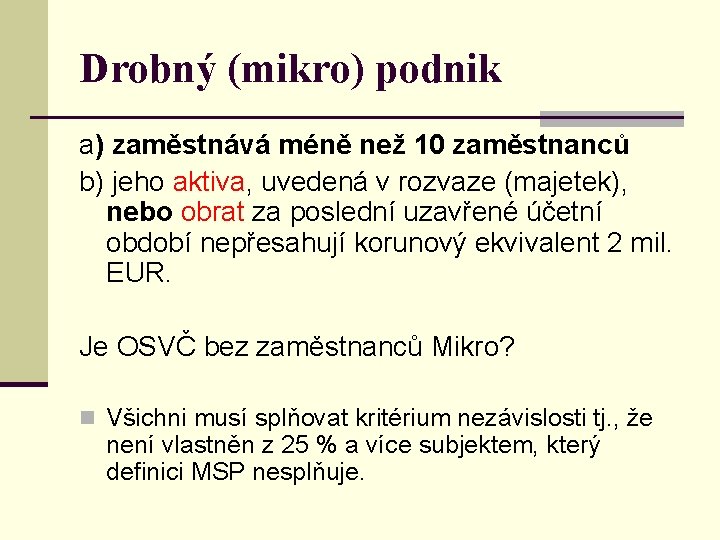 Drobný (mikro) podnik

a) zaměstnává méně než 10 zaměstnanců

b) jeho aktiva, uvedená v rozvaze (majetek), nebo obrat za poslední uzavřené účetní období nepřesahují korunový ekvivalent 2 mil. EUR.

Je OSVČ bez zaměstnanců Mikro?

Všichni musí splňovat kritérium nezávislosti tj., že není vlastněn z 25 % a více subjektem, který definici MSP nesplňuje.